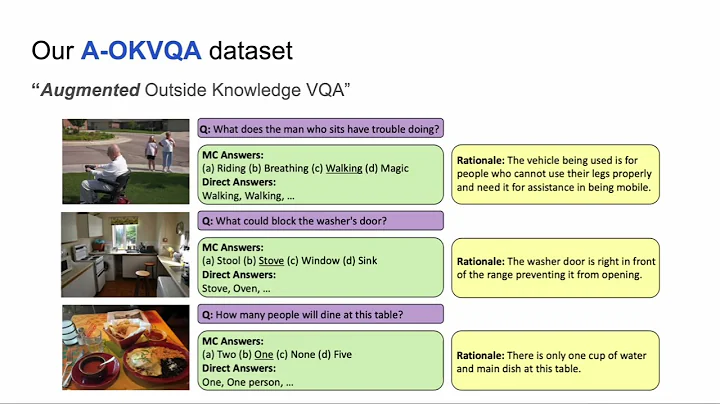 Our A-OKVQA dataset

"Augmented Outside Knowledge VQA"

Q: What does the man who sits have trouble doing?

MC Answers:
(a) Riding (b) Breathing (c) Walking (d) Magic
Direct Answers:
Walking, Walking, ...

Rationale: The vehicle being used is for people who cannot use their legs properly and need it for assistance in being mobile.

Q: What could block the washer's door?

MC Answers:
(a) Stool (b) Stove (c) Window (d) Sink
Direct Answers:
Stove, Oven, ...

Rationale: The washer door is right in front of the range preventing it from opening.

Q: How many people will dine at this table?

MC Answers:
(a) Two (b) One (c) None (d) Five
Direct Answers:
One, One person, ...

Rationale: There is only one cup of water and main dish at this table.